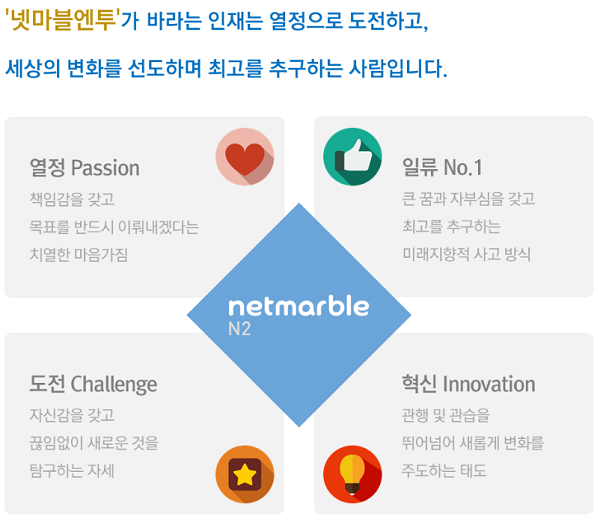 '넷마블엔투'가 바라는 인재는 열정으로 도전하고,

세상의 변화를 선도하며 최고를 추구하는 사람입니다.

열정 Passion

책임감을 갖고
목표를 반드시 이뤄내겠다는
치열한 마음가짐

일류 No.1

큰 꿈과 자부심을 갖고
최고를 추구하는
미래지향적 사고 방식

netmarble
N2

도전 Challenge

자신감을 갖고
끊임없이 새로운 것을
탐구하는 자세

혁신 Innovation

관행 및 관습을
뛰어넘어 새롭게 변화를
주도하는 태도